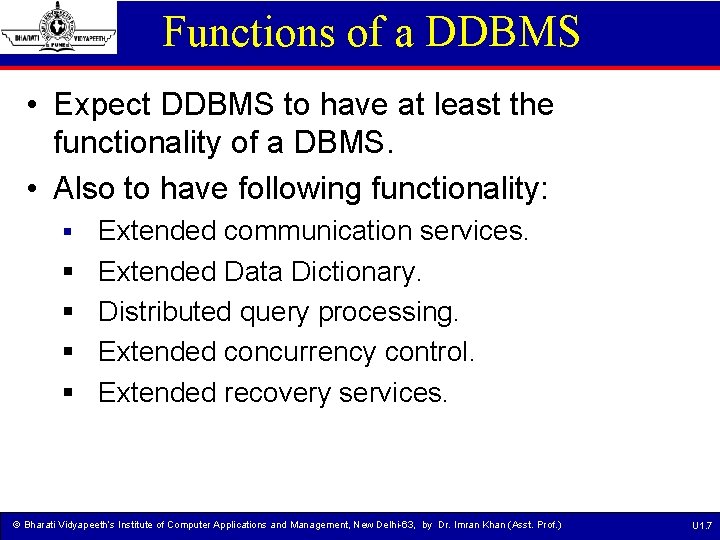 BHARATI VIDYAPEETH PUNE

Functions of a DDBMS

• Expect DDBMS to have at least the functionality of a DBMS.
• Also to have following functionality:
 ▪ Extended communication services.
 ▪ Extended Data Dictionary.
 ▪ Distributed query processing.
 ▪ Extended concurrency control.
 ▪ Extended recovery services.

© Bharati Vidyapeeth's Institute of Computer Applications and Management, New Delhi-63, by Dr. Imran Khan (Asst. Prof.)

U1.7